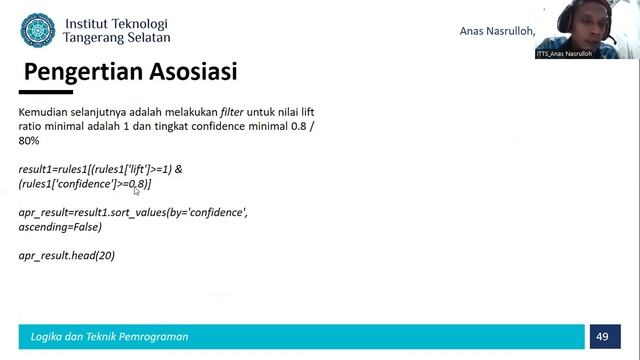 Institut Teknologi
Tangerang Selatan

Anas Nasrulloh,

ITTS_Anas Nasrulloh

Pengertian Asosiasi

Kemudian selanjutnya adalah melakukan filter untuk nilai lift ratio minimal adalah 1 dan tingkat confidence minimal 0.8 / 80%

result1=rules1[(rules1['lift']>=1) & (rules1['confidence']>=0.8)]

apr_result=result1.sort_values(by='confidence', ascending=False)

apr_result.head(20)

Logika dan Teknik Pemrograman

49